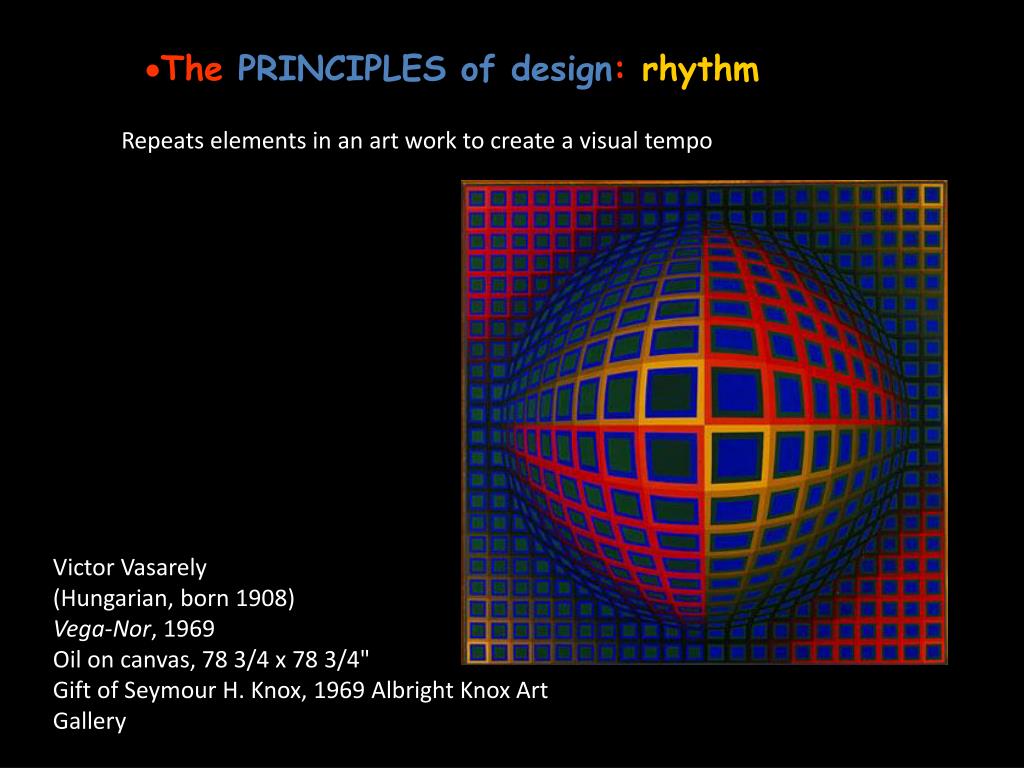 •The PRINCIPLES of design: rhythm

Repeats elements in an art work to create a visual tempo

Victor Vasarely
(Hungarian, born 1908)
Vega-Nor, 1969
Oil on canvas, 78 3/4 x 78 3/4"
Gift of Seymour H. Knox, 1969 Albright Knox Art Gallery